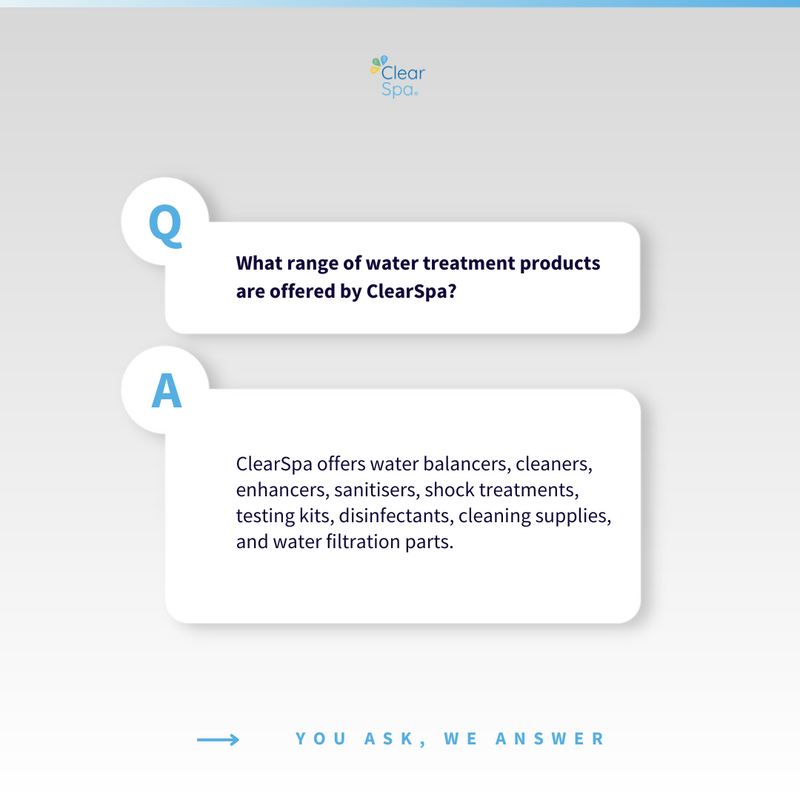 Clear Spa

Q

What range of water treatment products are offered by ClearSpa?

A

ClearSpa offers water balancers, cleaners, enhancers, sanitisers, shock treatments, testing kits, disinfectants, cleaning supplies, and water filtration parts.

YOU ASK, WE ANSWER